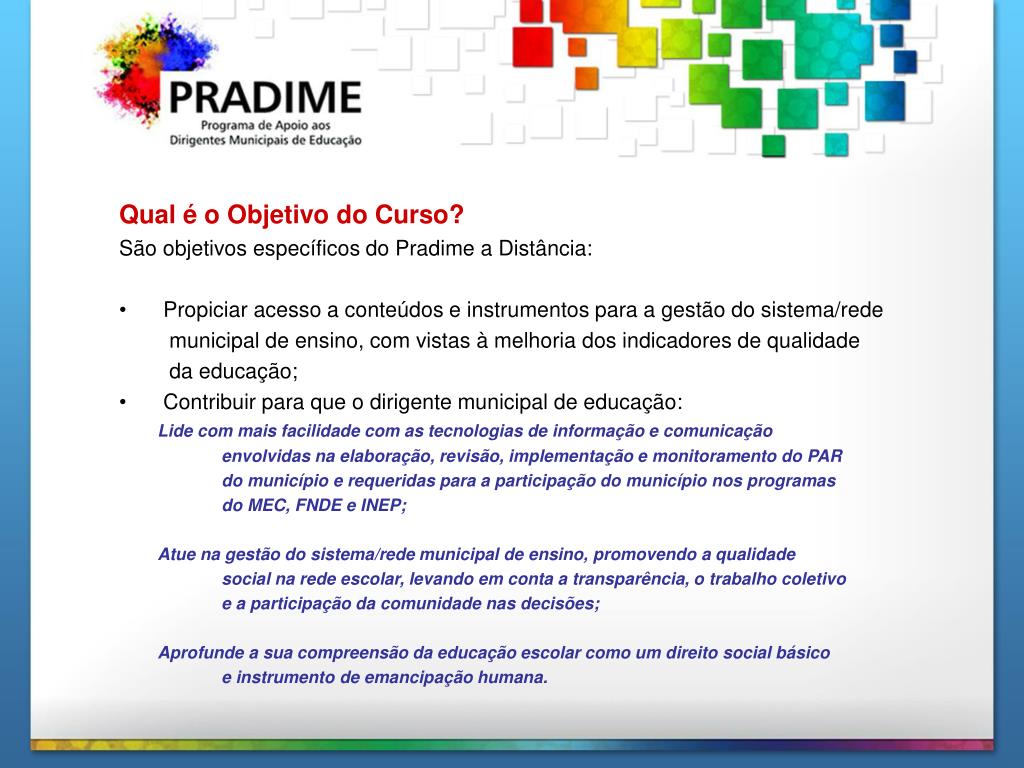 PRADIME
Programa de Apoio aos Dirigentes Municipais de Educação

Qual é o Objetivo do Curso?
São objetivos específicos do Pradime a Distância:

• Propiciar acesso a conteúdos e instrumentos para a gestão do sistema/rede municipal de ensino, com vistas à melhoria dos indicadores de qualidade da educação;
• Contribuir para que o dirigente municipal de educação:
Lide com mais facilidade com as tecnologias de informação e comunicação envolvidas na elaboração, revisão, implementação e monitoramento do PAR do município e requeridas para a participação do município nos programas do MEC, FNDE e INEP;

Atue na gestão do sistema/rede municipal de ensino, promovendo a qualidade social na rede escolar, levando em conta a transparência, o trabalho coletivo e a participação da comunidade nas decisões;

Aprofunde a sua compreensão da educação escolar como um direito social básico e instrumento de emancipação humana.